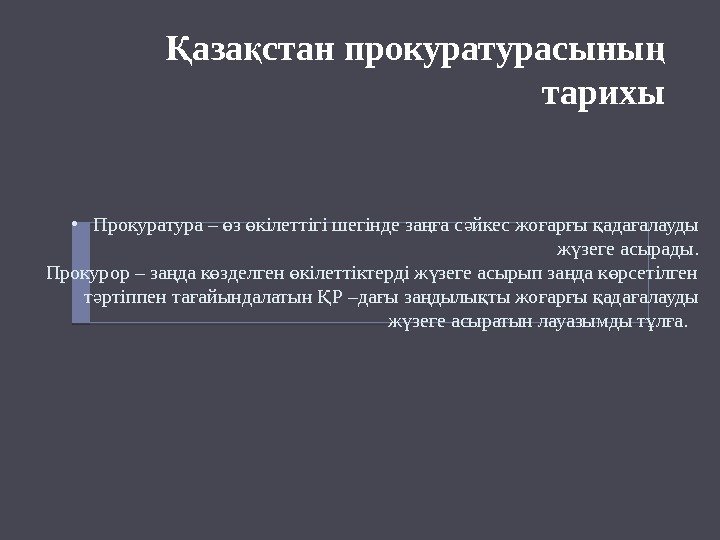 Қазақстан прокуратурасының тарихы

• Прокуратура – өз өкілеттігі шегінде заңға сәйкес жоғарғы қадағалауды жүзеге асырады.
Прокурор – заңда көзделген өкілеттіктерді жүзеге асырып заңда көрсетілген тәртіппен тағайындалатын ҚР –дағы заңдылықты жоғарғы қадағалауды жүзеге асыратын лауазымды тұлға.